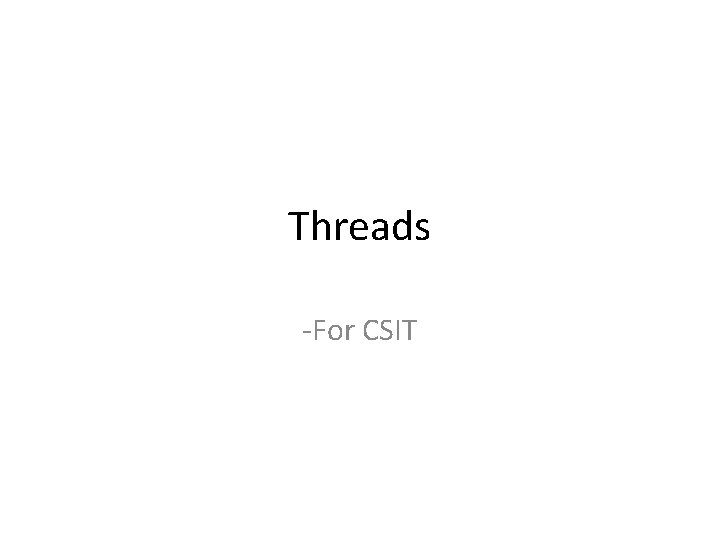 Threads

-For CSIT